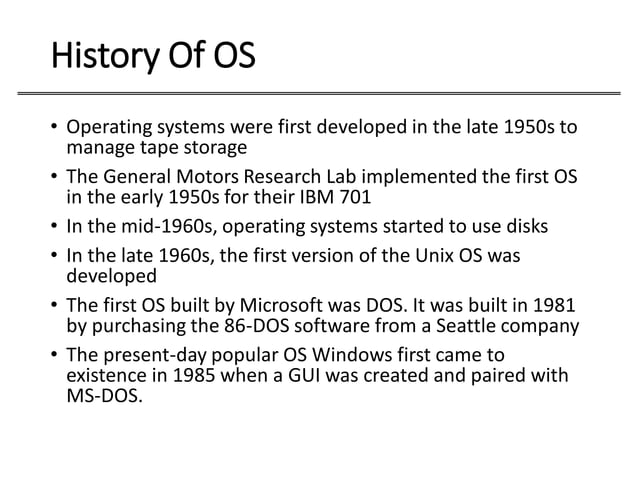 History Of OS

• Operating systems were first developed in the late 1950s to manage tape storage

• The General Motors Research Lab implemented the first OS in the early 1950s for their IBM 701

• In the mid-1960s, operating systems started to use disks

• In the late 1960s, the first version of the Unix OS was developed

• The first OS built by Microsoft was DOS. It was built in 1981 by purchasing the 86-DOS software from a Seattle company

• The present-day popular OS Windows first came to existence in 1985 when a GUI was created and paired with MS-DOS.